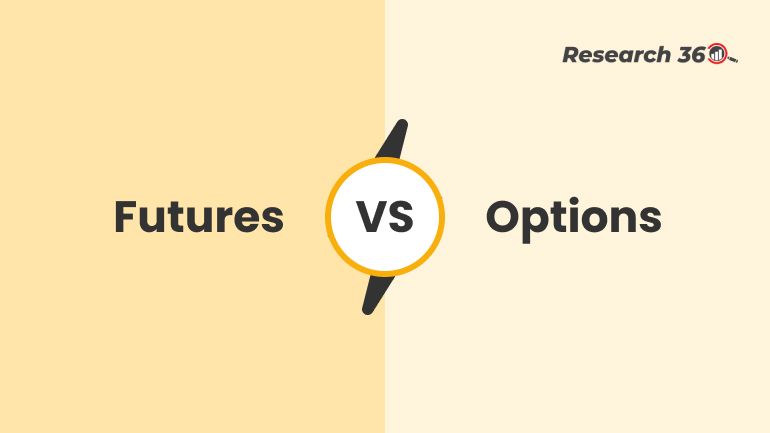 Research 360

Futures VS Options